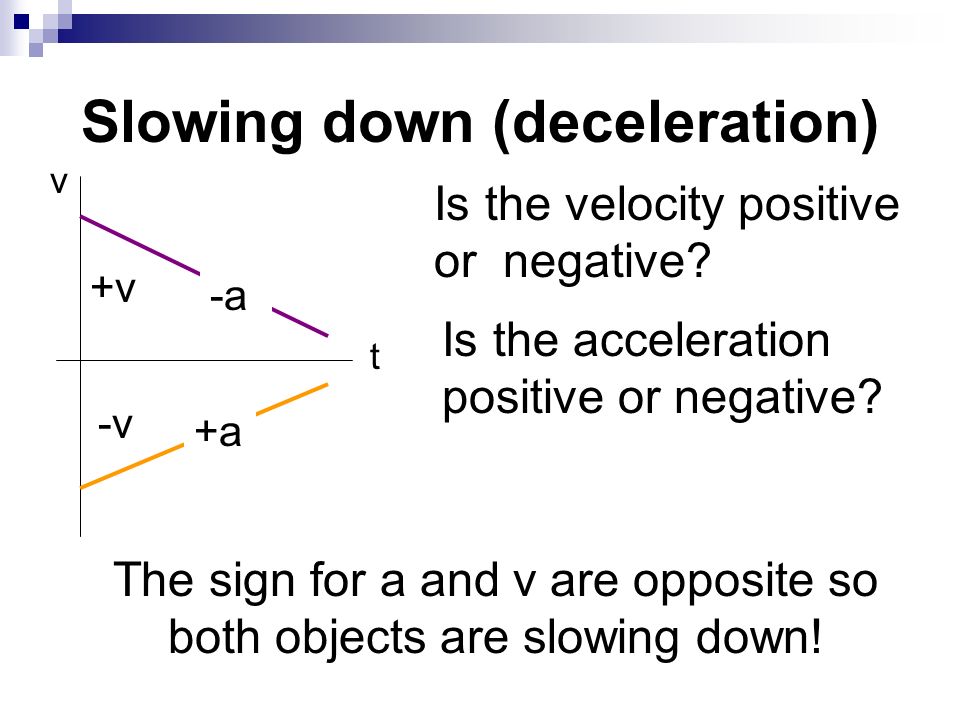 Slowing down (deceleration)

v

+v

-a

t

-v

+a

Is the velocity positive or negative?

Is the acceleration positive or negative?

The sign for a and v are opposite so both objects are slowing down!